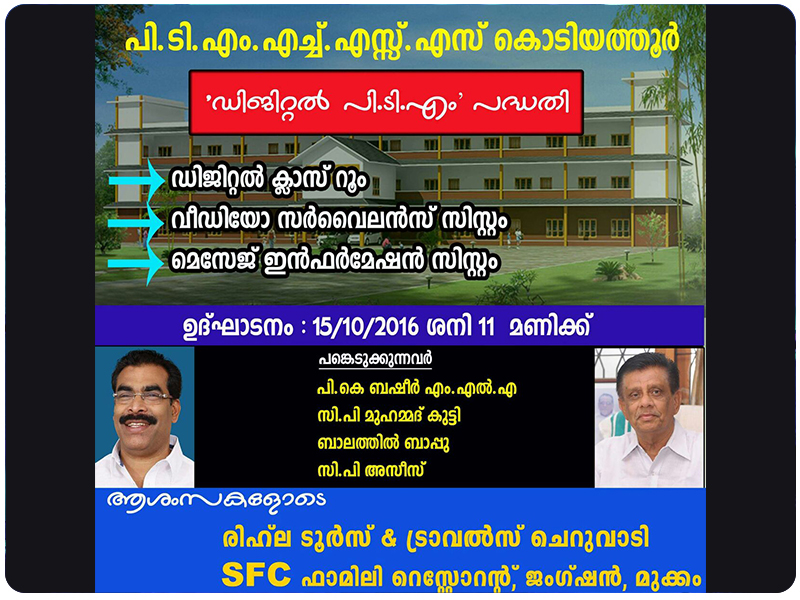 പി. ടി. എം. എച്ച്. എസ്സ്. എസ് കൊടിയത്തൂർ

'ഡിജിറ്റൽ പി.ടി.എം' പദ്ധതി

ഡിജിറ്റൽ ക്ലാസ് റൂം
വീഡിയോ സർവൈലൻസ് സിസ്റ്റം
മെസേജ് ഇൻഫർമേഷൻ സിസ്റ്റം

ഉദ്ഘാടനം : 15/10/2016 ശനി 11 മണിക്ക്

പങ്കെടുക്കുന്നവർ
പി.കെ ബഷീർ എം.എൽ.എ
സി.പി മുഹമ്മദ് കുട്ടി
ബാലത്തിൽ ബാപ്പു
സി.പി അസീസ്

ആശംസകളോടെ
രിഹ്‌ല ടൂർസ് & ട്രാവൽസ് ചെറുവാടി
SFC ഫാമിലി റെസ്റ്റോറന്റ്, ജംഗ്ഷൻ, മുക്കം